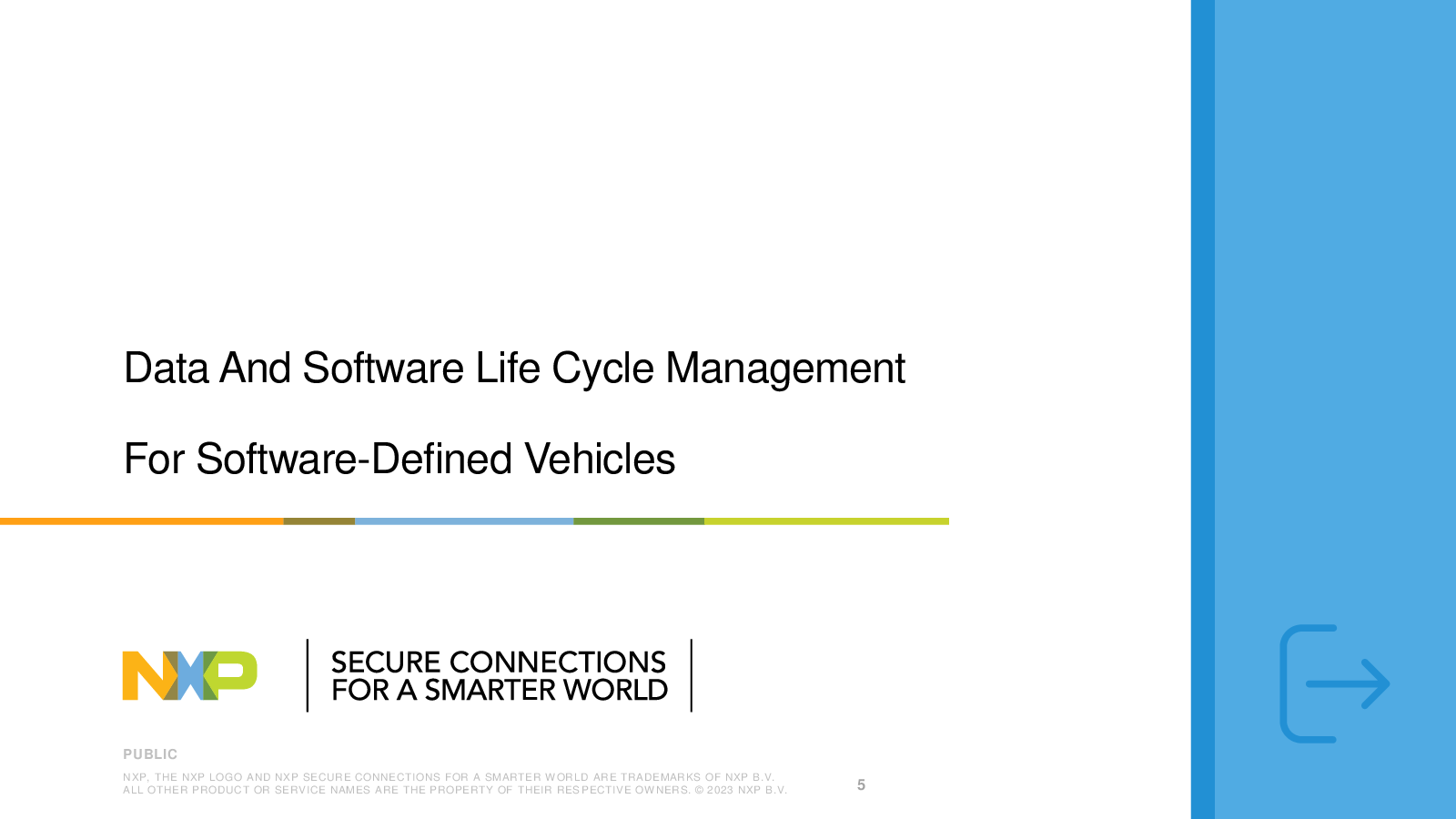 Data And Software Life Cycle Management

For Software-Defined Vehicles

NXP

SECURE CONNECTIONS FOR A SMARTER WORLD

PUBLIC

NXP, THE NXP LOGO AND NXP SECURE CONNECTIONS FOR A SMARTER WORLD ARE TRADEMARKS OF NXP B.V. ALL OTHER PRODUCT OR SERVICE NAMES ARE THE PROPERTY OF THEIR RESPECTIVE OWNERS. © 2023 NXP B.V.

5